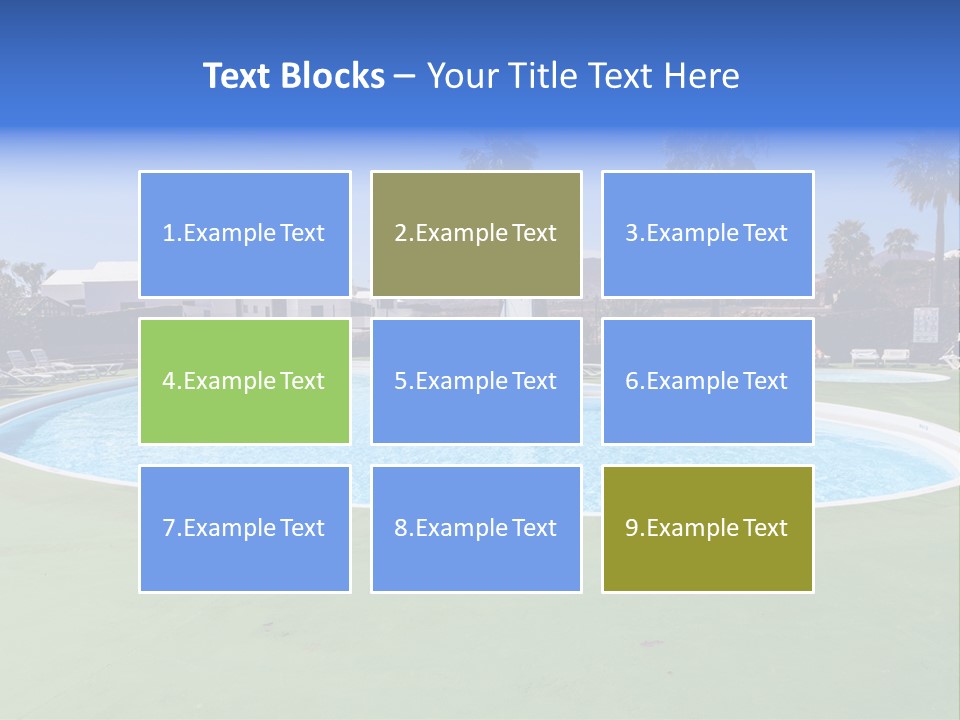 Text Blocks – Your Title Text Here

1.Example Text

2.Example Text

3.Example Text

4.Example Text

5.Example Text

6.Example Text

7.Example Text

8.Example Text

9.Example Text